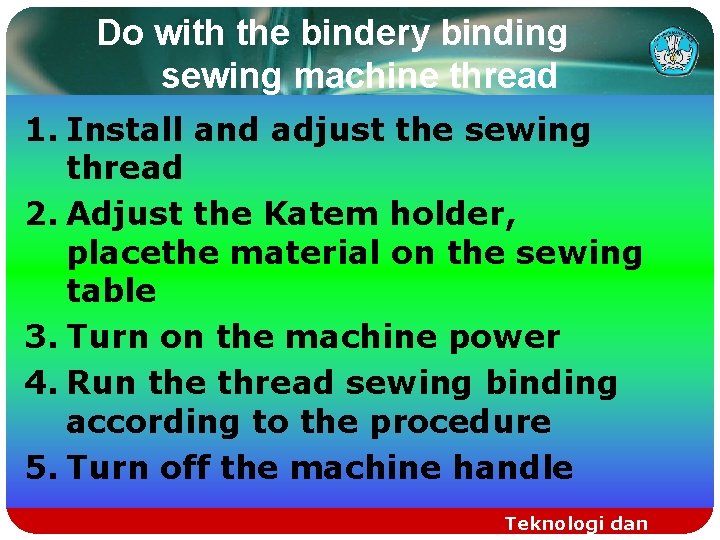 Do with the bindery binding sewing machine thread

1. Install and adjust the sewing thread
2. Adjust the Katem holder, placethe material on the sewing table
3. Turn on the machine power
4. Run the thread sewing binding according to the procedure
5. Turn off the machine handle

Teknologi dan